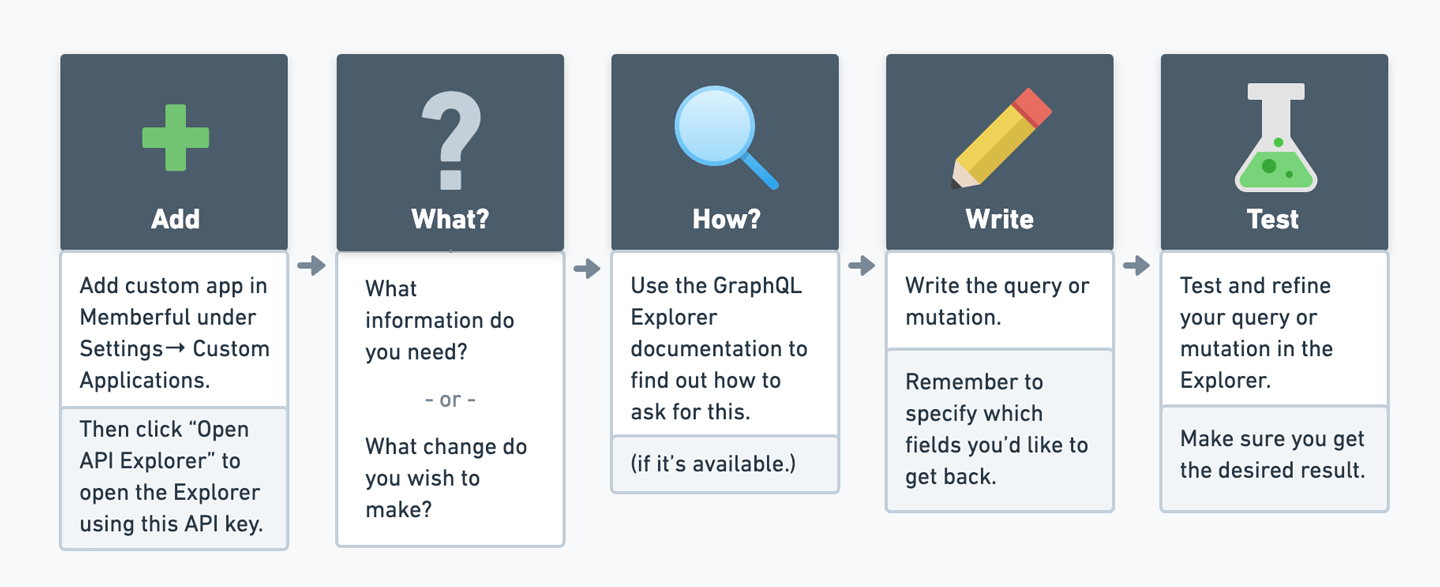 Add

Add custom app in Memberful under Settings→ Custom Applications.

Then click “Open API Explorer” to open the Explorer using this API key.

What?

What information do you need?

- or -

What change do you wish to make?

How?

Use the GraphQL Explorer documentation to find out how to ask for this.

(if it’s available.)

Write

Write the query or mutation.

Remember to specify which fields you’d like to get back.

Test

Test and refine your query or mutation in the Explorer.

Make sure you get the desired result.